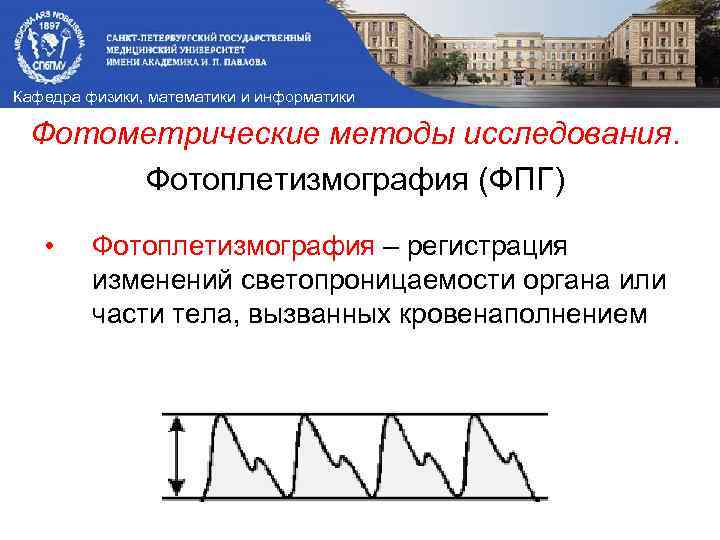 MEDICINA ARS NOBILISSIMA 1897 СПбГМУ

САНКТ-ПЕТЕРБУРГСКИЙ ГОСУДАРСТВЕННЫЙ МЕДИЦИНСКИЙ УНИВЕРСИТЕТ ИМЕНИ АКАДЕМИКА И. П. ПАВЛОВА

Кафедра физики, математики и информатики

Фотометрические методы исследования.

Фотоплетизмография (ФПГ)

• Фотоплетизмография – регистрация изменений светопроницаемости органа или части тела, вызванных кровенаполнением